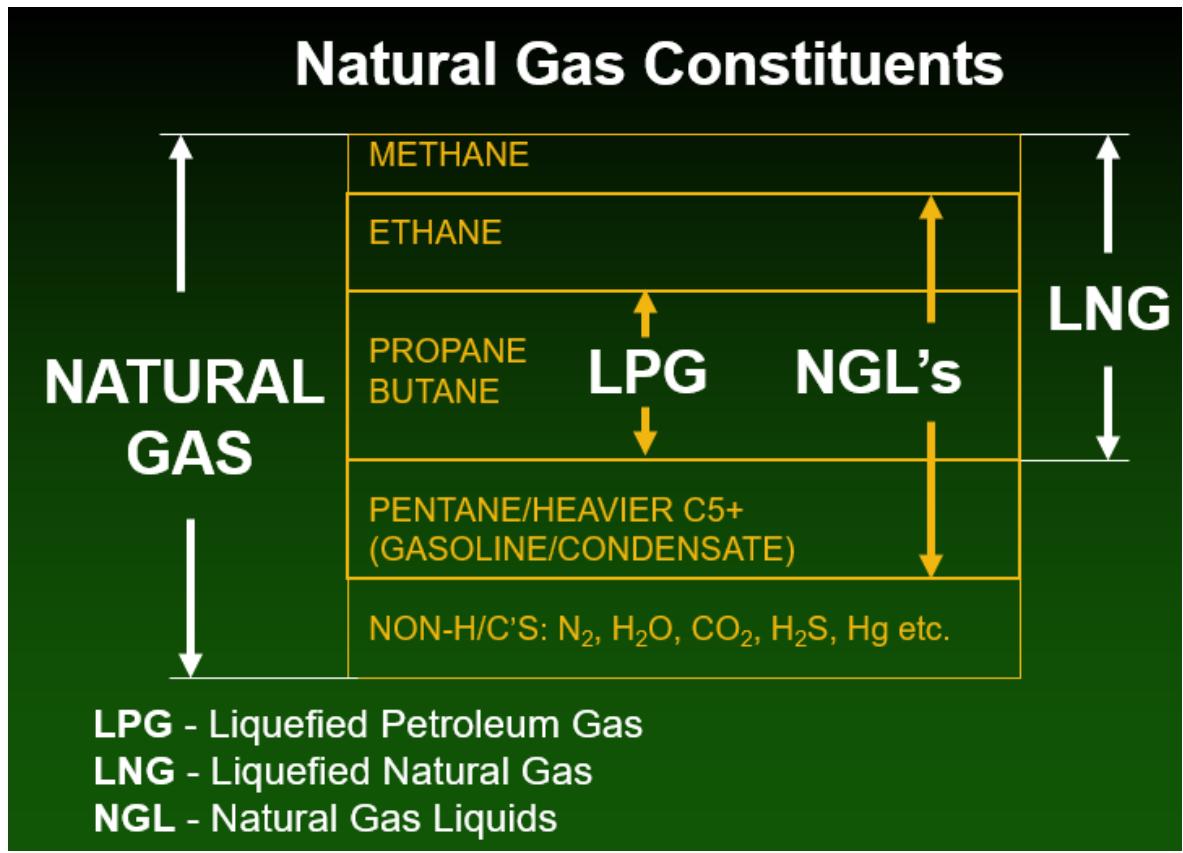 Natural Gas Constituents

NATURAL GAS

METHANE

ETHANE

PROPANE
BUTANE

LPG

NGL's

LNG

PENTANE/HEAVIER C5+ (GASOLINE/CONDENSATE)

NON-H/C'S: $N_2$, $H_2O$, $CO_2$, $H_2S$, Hg etc.

LPG - Liquefied Petroleum Gas
LNG - Liquefied Natural Gas
NGL - Natural Gas Liquids